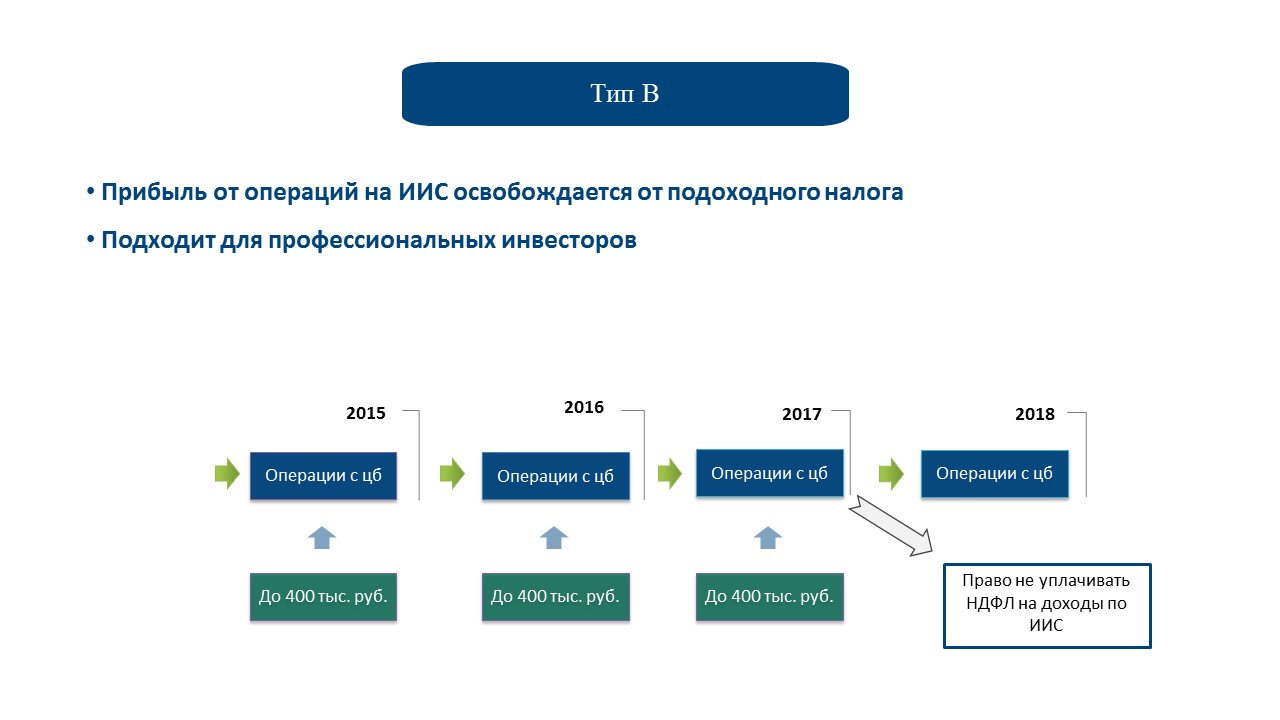 Тип В

• Прибыль от операций на ИИС освобождается от подоходного налога

• Подходит для профессиональных инвесторов

2015

Операции с цб

До 400 тыс. руб.

2016

Операции с цб

До 400 тыс. руб.

2017

Операции с цб

До 400 тыс. руб.

2018

Операции с цб

Право не уплачивать НДФЛ на доходы по ИИС